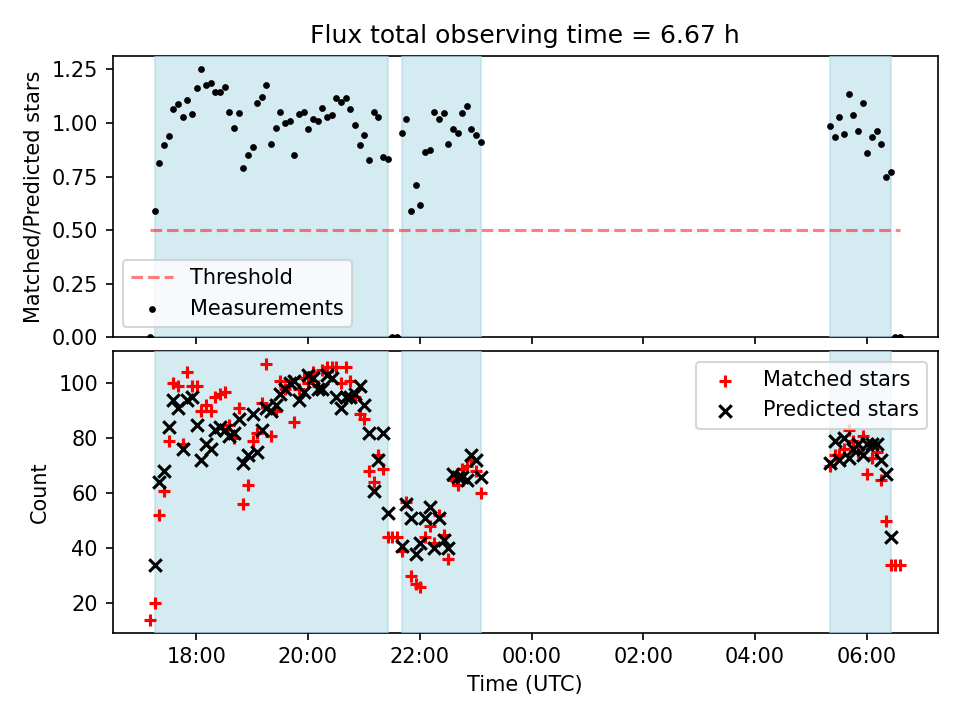 Flux total observing time = 6.67 h

Matched/Predicted stars

1.25
1.00
0.75
0.50
0.25
0.00

Threshold
Measurements

Count

100
80
60
40
20

Matched stars
Predicted stars

18:00
20:00
22:00
00:00
02:00
04:00
06:00

Time (UTC)